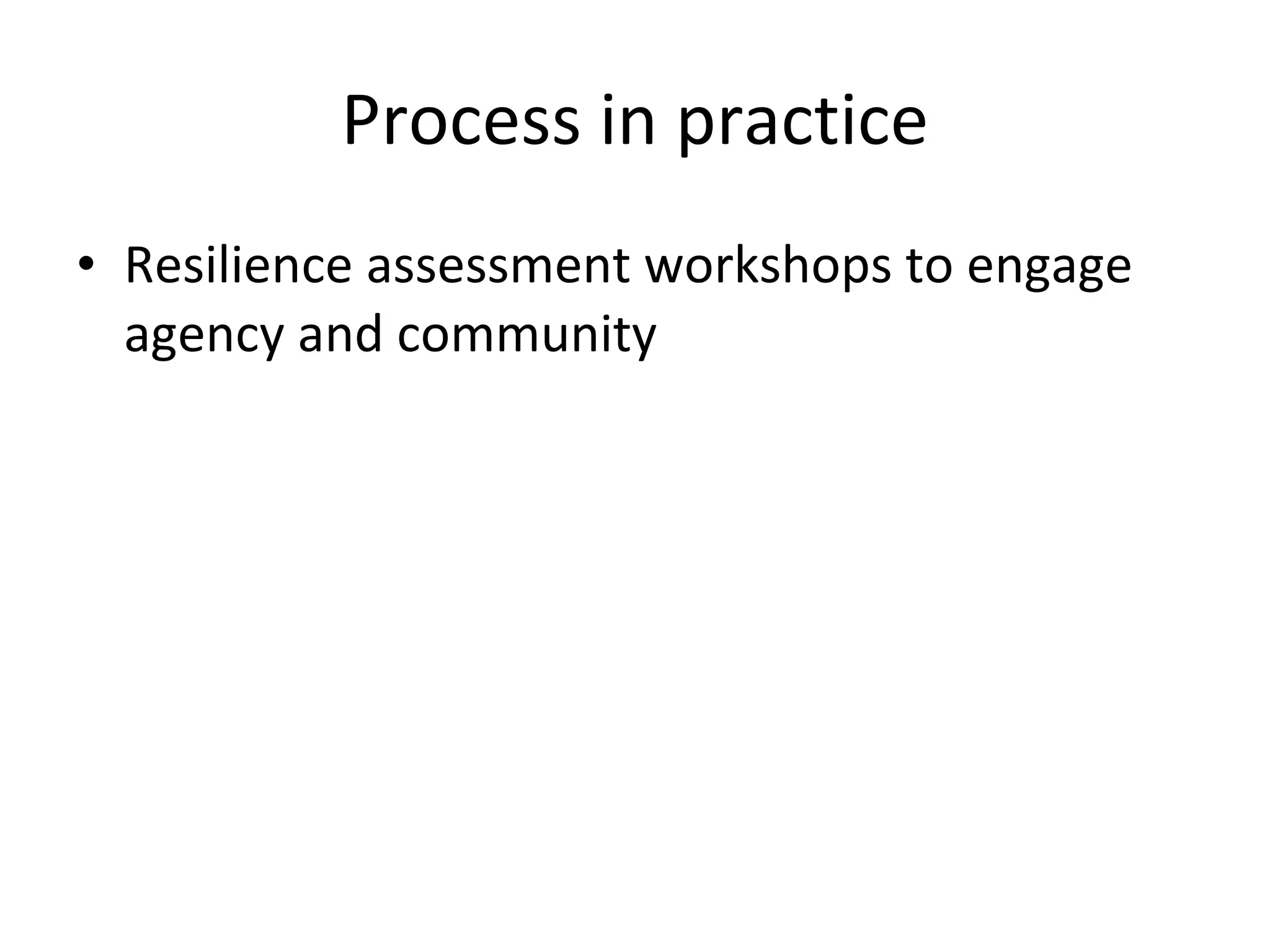 Process in practice

• Resilience assessment workshops to engage agency and community